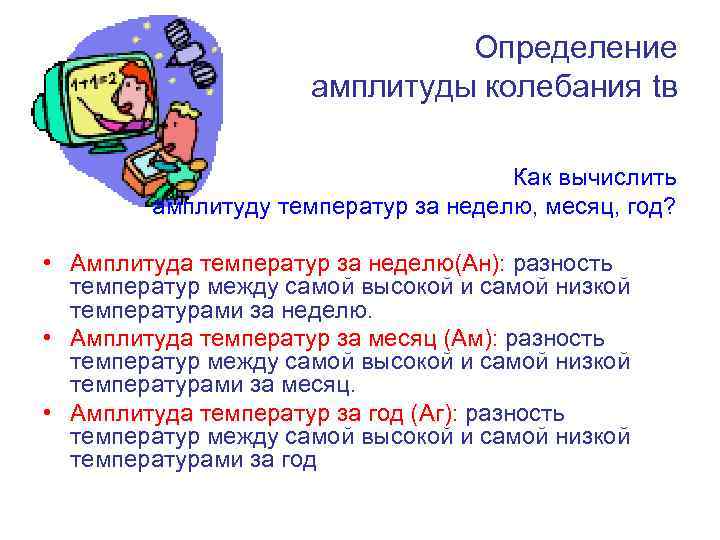 1+1=2

Определение амплитуды колебания tв

Как вычислить амплитуду температур за неделю, месяц, год?

• Амплитуда температур за неделю(Ан): разность температур между самой высокой и самой низкой температурами за неделю.
• Амплитуда температур за месяц (Ам): разность температур между самой высокой и самой низкой температурами за месяц.
• Амплитуда температур за год (Аг): разность температур между самой высокой и самой низкой температурами за год